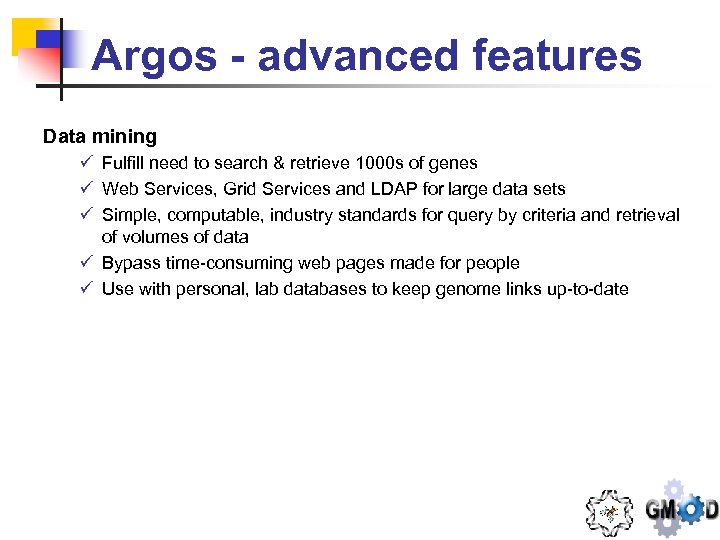 Argos - advanced features

Data mining

✓ Fulfill need to search & retrieve 1000s of genes
✓ Web Services, Grid Services and LDAP for large data sets
✓ Simple, computable, industry standards for query by criteria and retrieval of volumes of data
✓ Bypass time-consuming web pages made for people
✓ Use with personal, lab databases to keep genome links up-to-date

GMOD